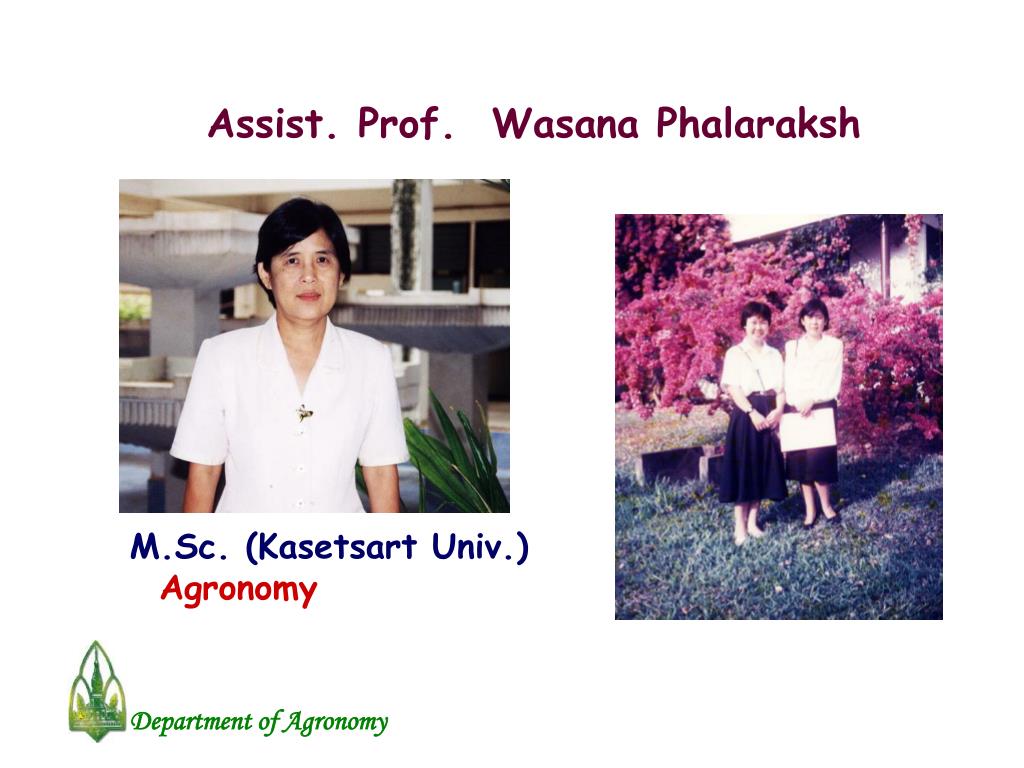 Assist. Prof. Wasana Phalaraksh

M.Sc. (Kasetsart Univ.)
Agronomy

Department of Agronomy